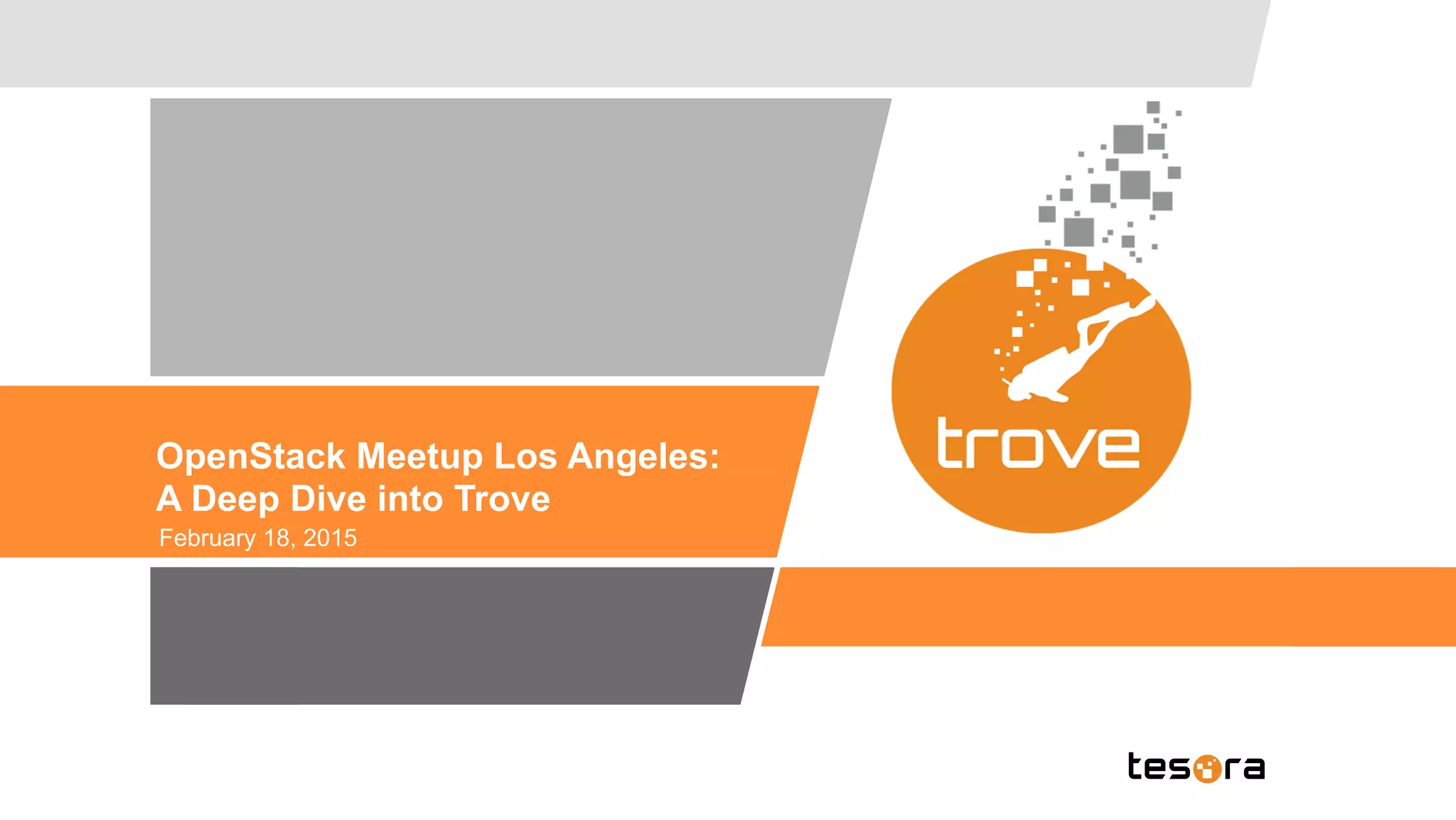 OpenStack Meetup Los Angeles:
A Deep Dive into Trove
February 18, 2015

trove

tesora